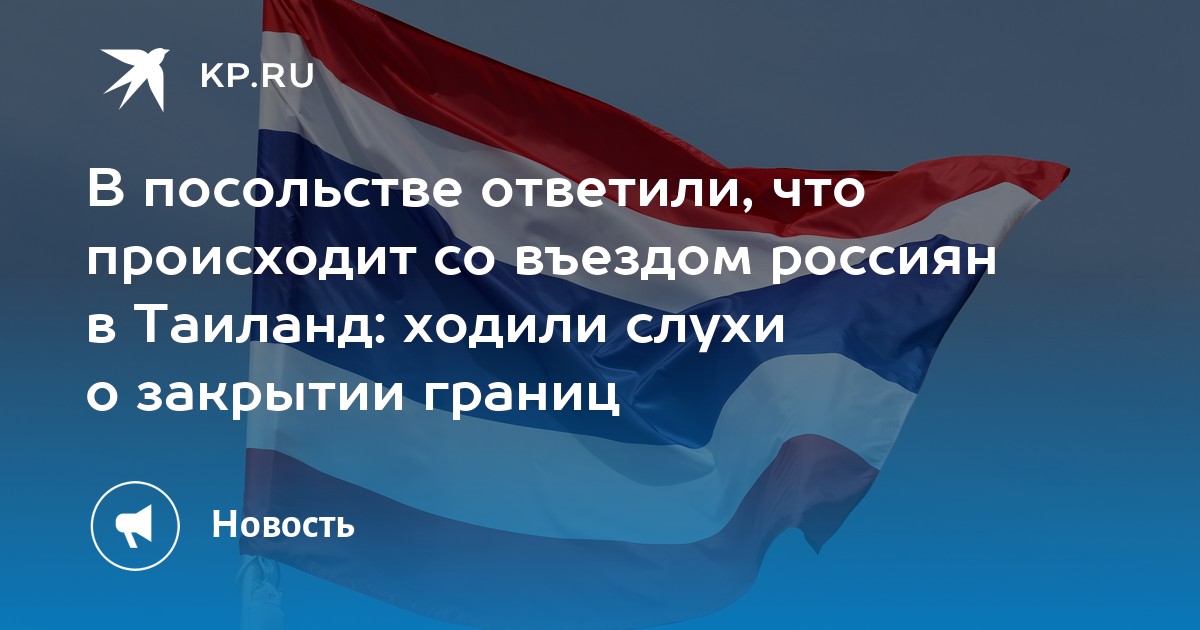 KP.RU

В посольстве ответили, что происходит со въездом россиян в Таиланд: ходили слухи о закрытии границ

Новость